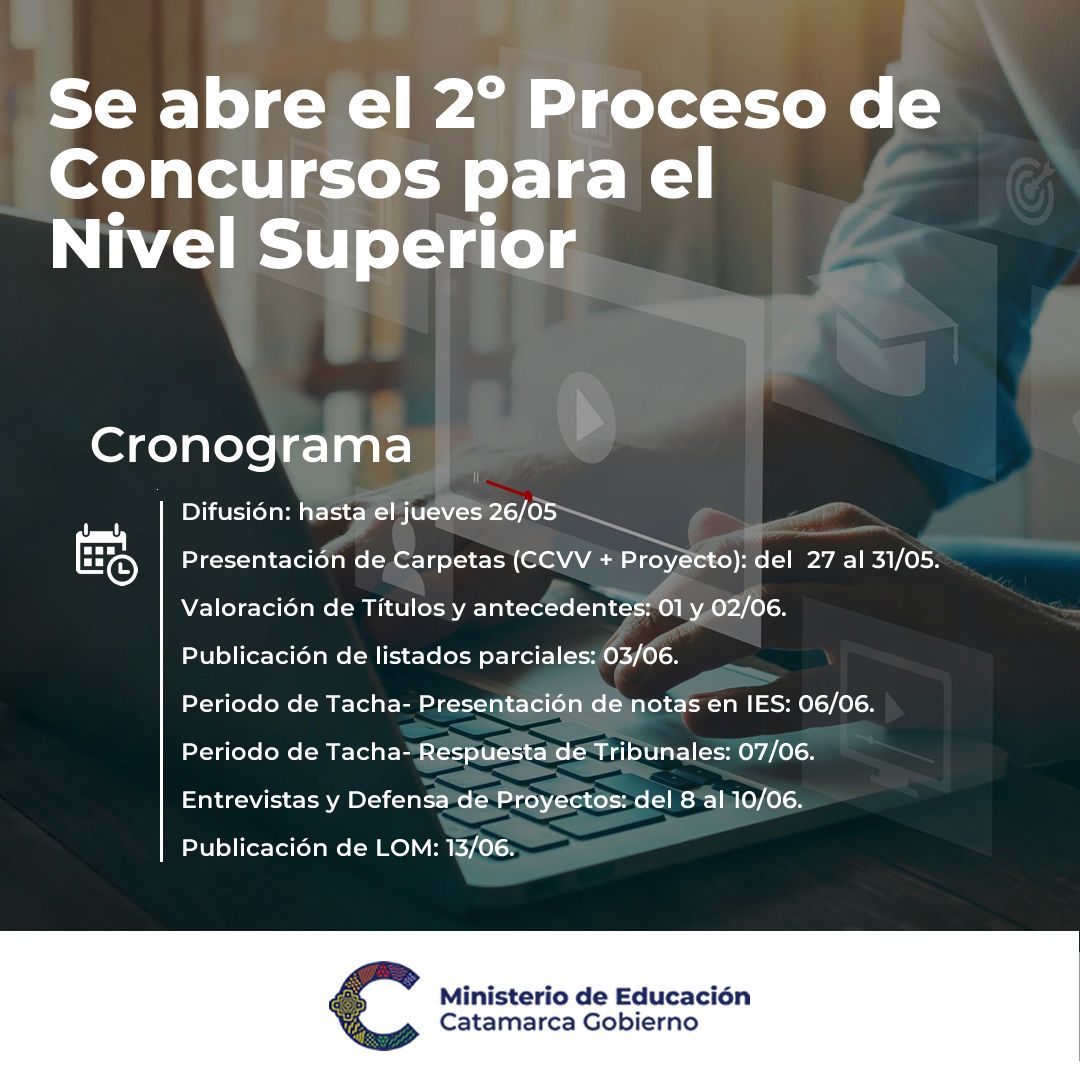 Se abre el 2° Proceso de Concursos para el Nivel Superior

Cronograma

Difusión: hasta el jueves 26/05

Presentación de Carpetas (CCVV + Proyecto): del 27 al 31/05.

Valoración de Títulos y antecedentes: 01 y 02/06.

Publicación de listados parciales: 03/06.

Periodo de Tacha- Presentación de notas en IES: 06/06.

Periodo de Tacha- Respuesta de Tribunales: 07/06.

Entrevistas y Defensa de Proyectos: del 8 al 10/06.

Publicación de LOM: 13/06.

Ministerio de Educación
Catamarca Gobierno